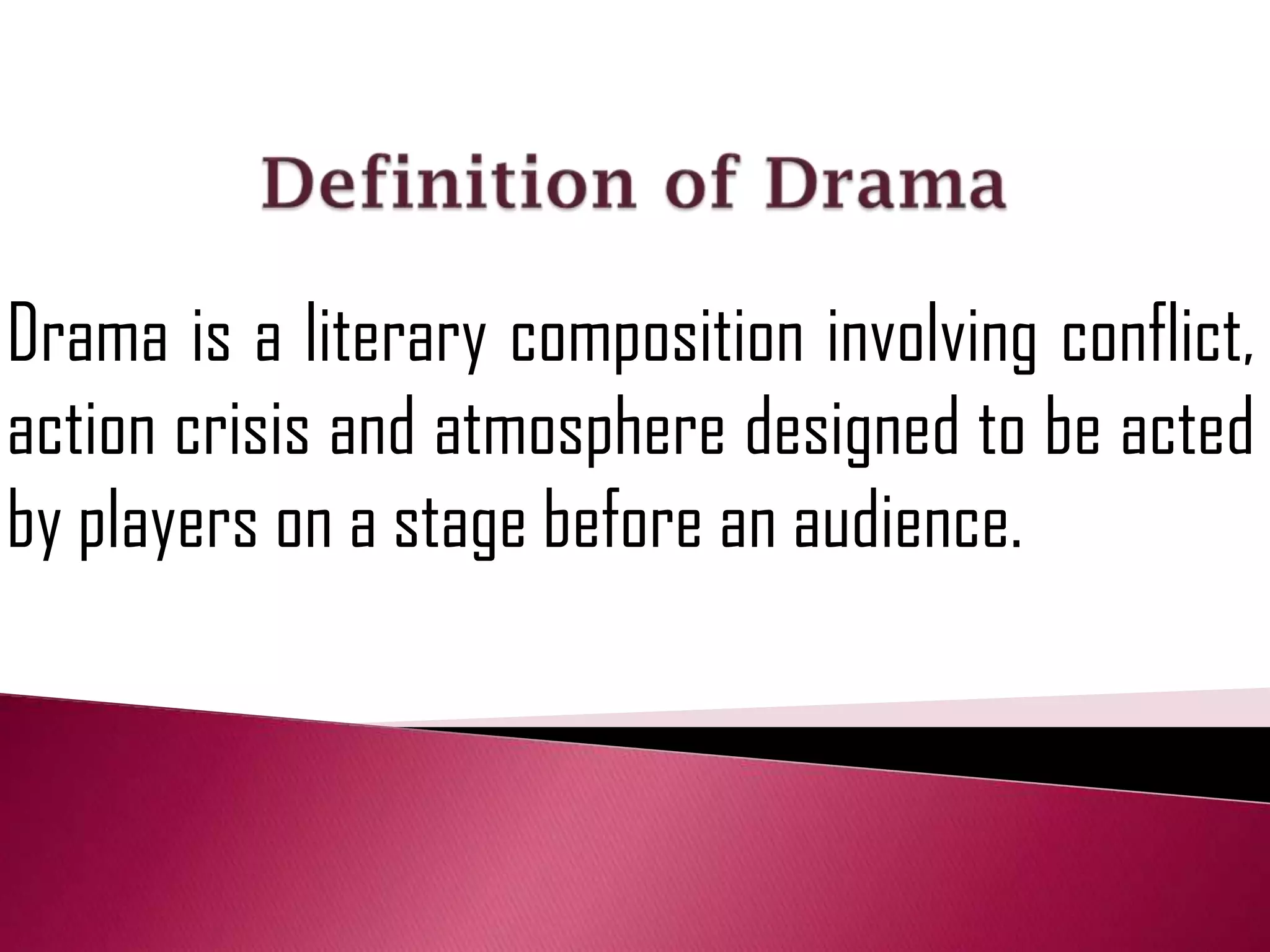 Definition of Drama

Drama is a literary composition involving conflict, action crisis and atmosphere designed to be acted by players on a stage before an audience.